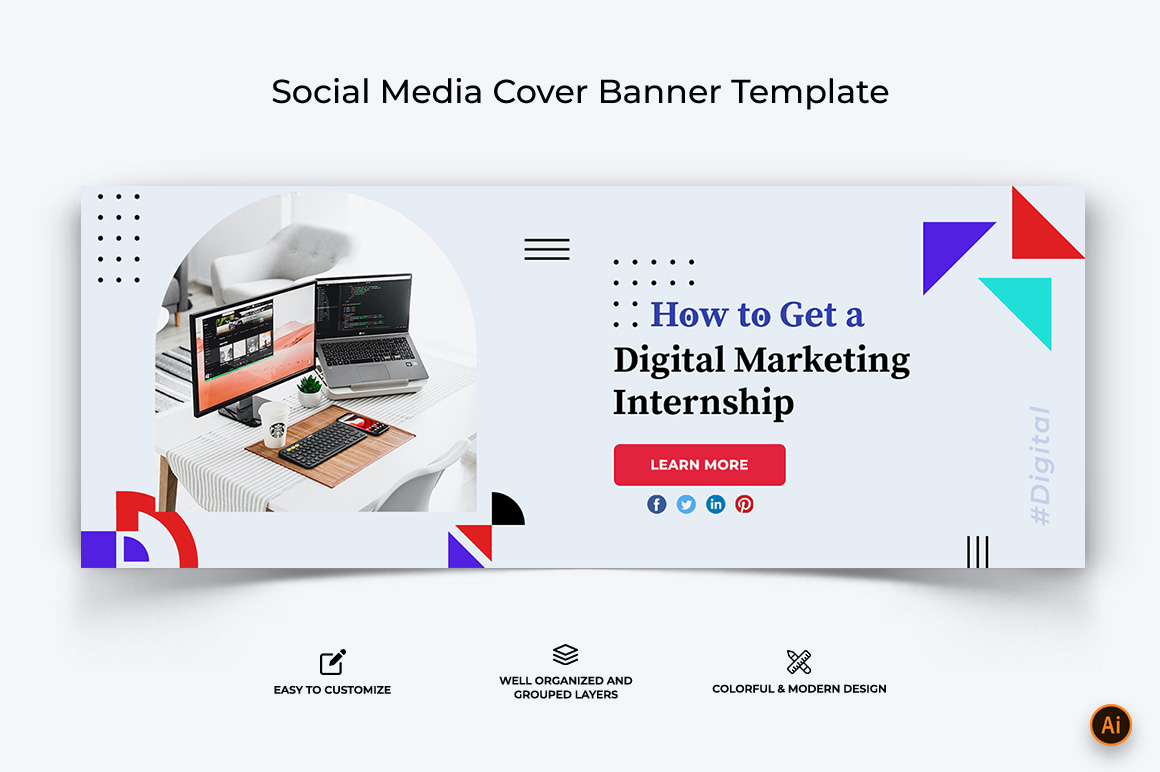 Social Media Cover Banner Template

How to Get a
Digital Marketing
Internship

LEARN MORE

#Digital

EASY TO CUSTOMIZE

WELL ORGANIZED AND GROUPED LAYERS

COLORFUL & MODERN DESIGN

Ai